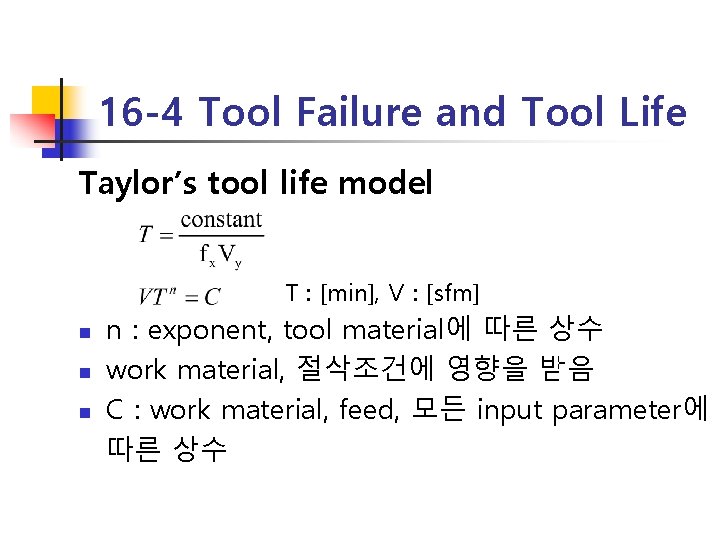 16-4 Tool Failure and Tool Life

Taylor's tool life model

$T = \frac{\text{constant}}{f_x V_y}$

$VT^n = C$ T : [min], V : [sfm]

- n : exponent, tool material에 따른 상수
- work material, 절삭조건에 영향을 받음
- C : work material, feed, 모든 input parameter에 따른 상수